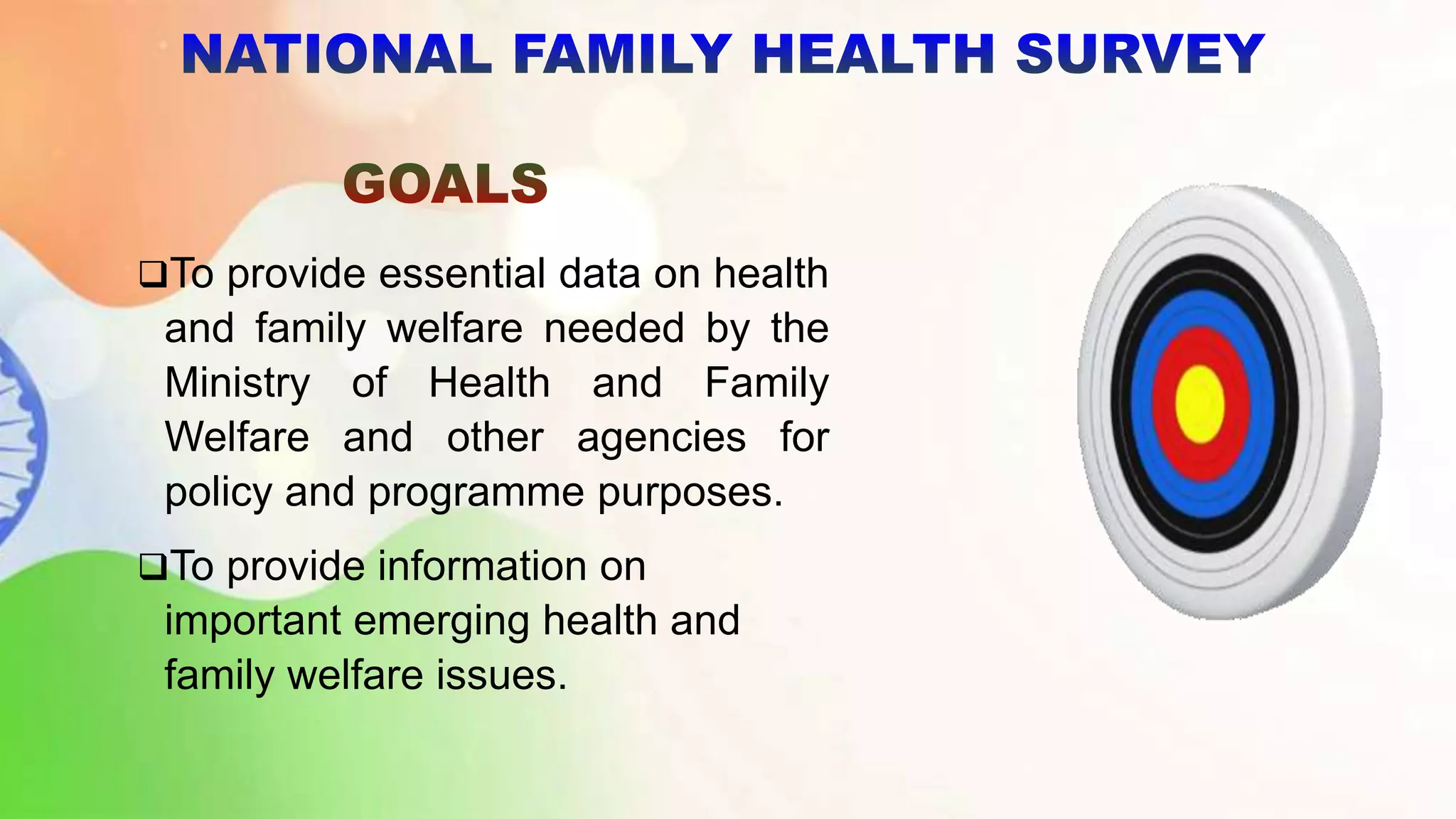 NATIONAL FAMILY HEALTH SURVEY

GOALS

❑To provide essential data on health and family welfare needed by the Ministry of Health and Family Welfare and other agencies for policy and programme purposes.

❑To provide information on important emerging health and family welfare issues.